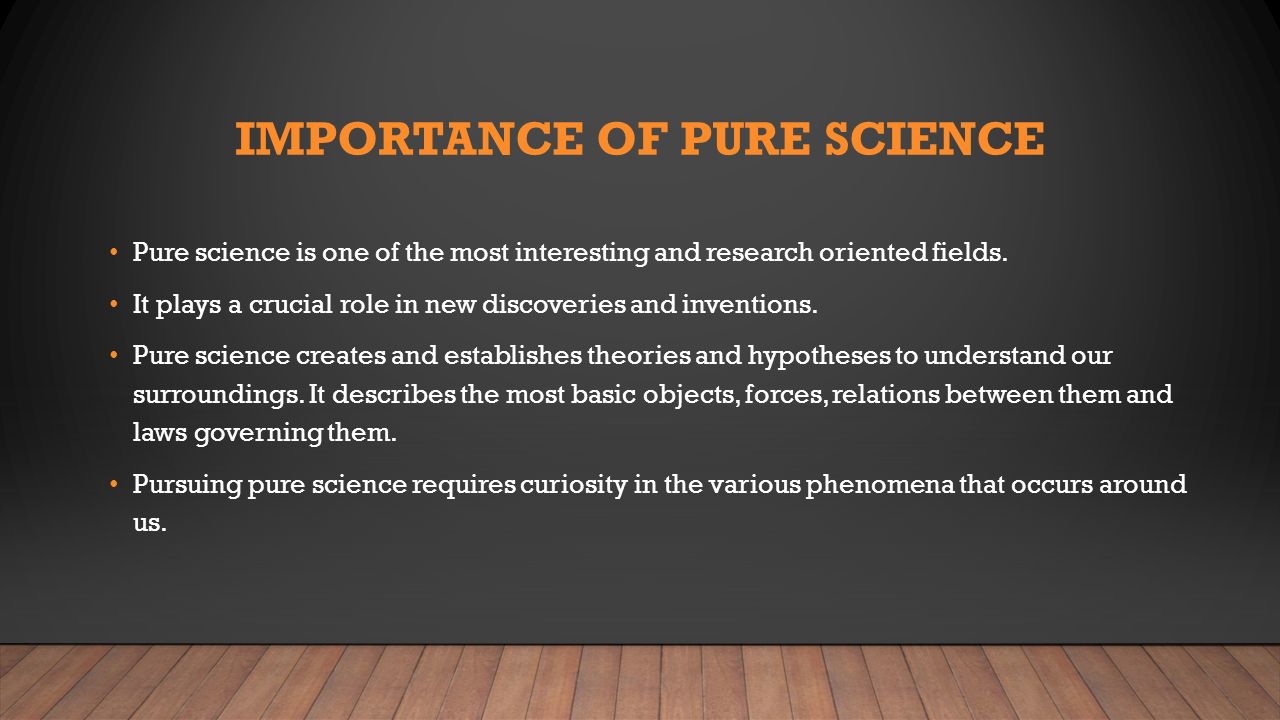 IMPORTANCE OF PURE SCIENCE

• Pure science is one of the most interesting and research oriented fields.

• It plays a crucial role in new discoveries and inventions.

• Pure science creates and establishes theories and hypotheses to understand our surroundings. It describes the most basic objects, forces, relations between them and laws governing them.

• Pursuing pure science requires curiosity in the various phenomena that occurs around us.